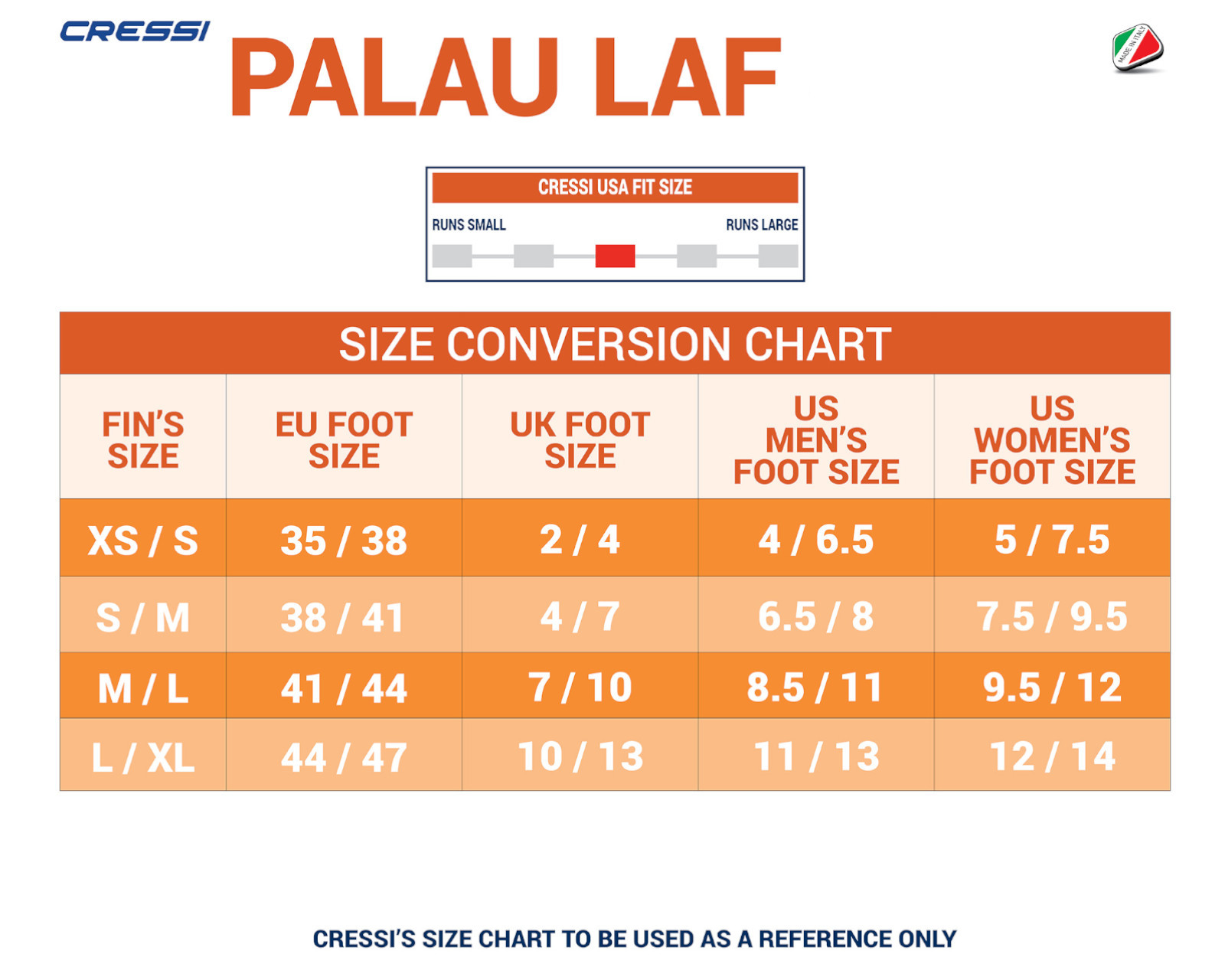 CRESSI

PALAU LAF

MADE IN ITALY

CRESSI USA FIT SIZE

RUNS SMALL

RUNS LARGE

SIZE CONVERSION CHART

| FIN'S SIZE | EU FOOT SIZE | UK FOOT SIZE | US MEN'S FOOT SIZE | US WOMEN'S FOOT SIZE |
|---|---|---|---|---|
| XS / S | 35 / 38 | 2 / 4 | 4 / 6.5 | 5 / 7.5 |
| S / M | 38 / 41 | 4 / 7 | 6.5 / 8 | 7.5 / 9.5 |
| M / L | 41 / 44 | 7 / 10 | 8.5 / 11 | 9.5 / 12 |
| L / XL | 44 / 47 | 10 / 13 | 11 / 13 | 12 / 14 |

CRESSI'S SIZE CHART TO BE USED AS A REFERENCE ONLY